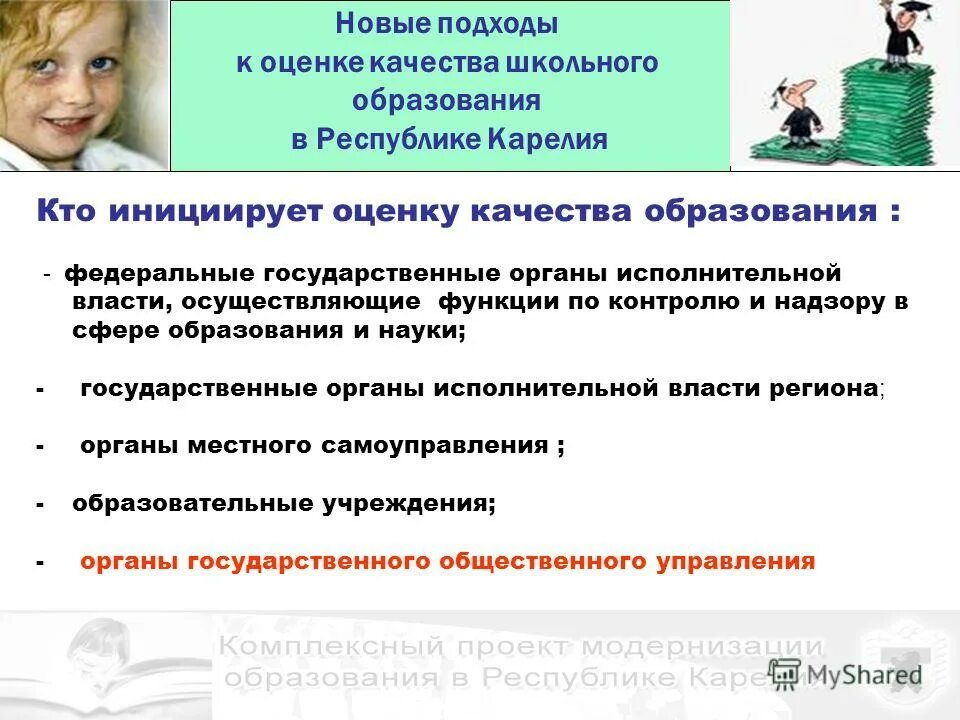 Новые подходы
к оценке качества школьного
образования
в Республике Карелия

Кто инициирует оценку качества образования :

- федеральные государственные органы исполнительной власти, осуществляющие функции по контролю и надзору в сфере образования и науки;

- государственные органы исполнительной власти региона;

- органы местного самоуправления ;

- образовательные учреждения;

- органы государственного общественного управления

Комплексный проект модернизации
образования в Республике Карелия

MyShared